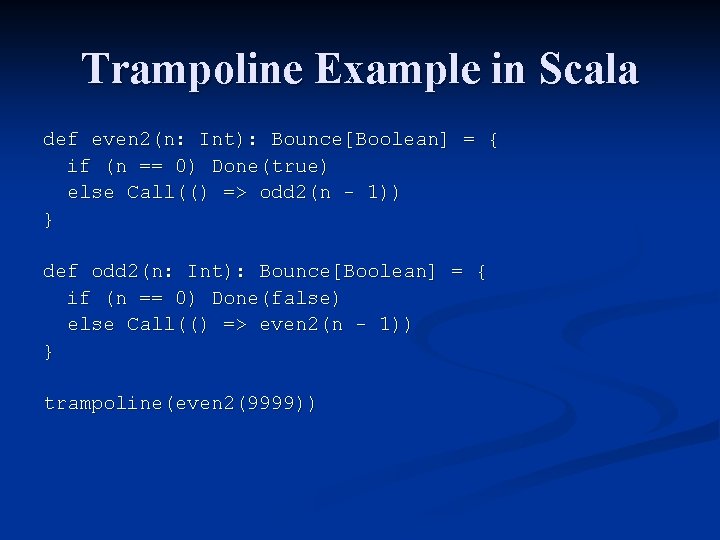 Trampoline Example in Scala

def even2(n: Int): Bounce[Boolean] = {
  if (n == 0) Done(true)
  else Call(() => odd2(n - 1))
}

def odd2(n: Int): Bounce[Boolean] = {
  if (n == 0) Done(false)
  else Call(() => even2(n - 1))
}

trampoline(even2(9999))